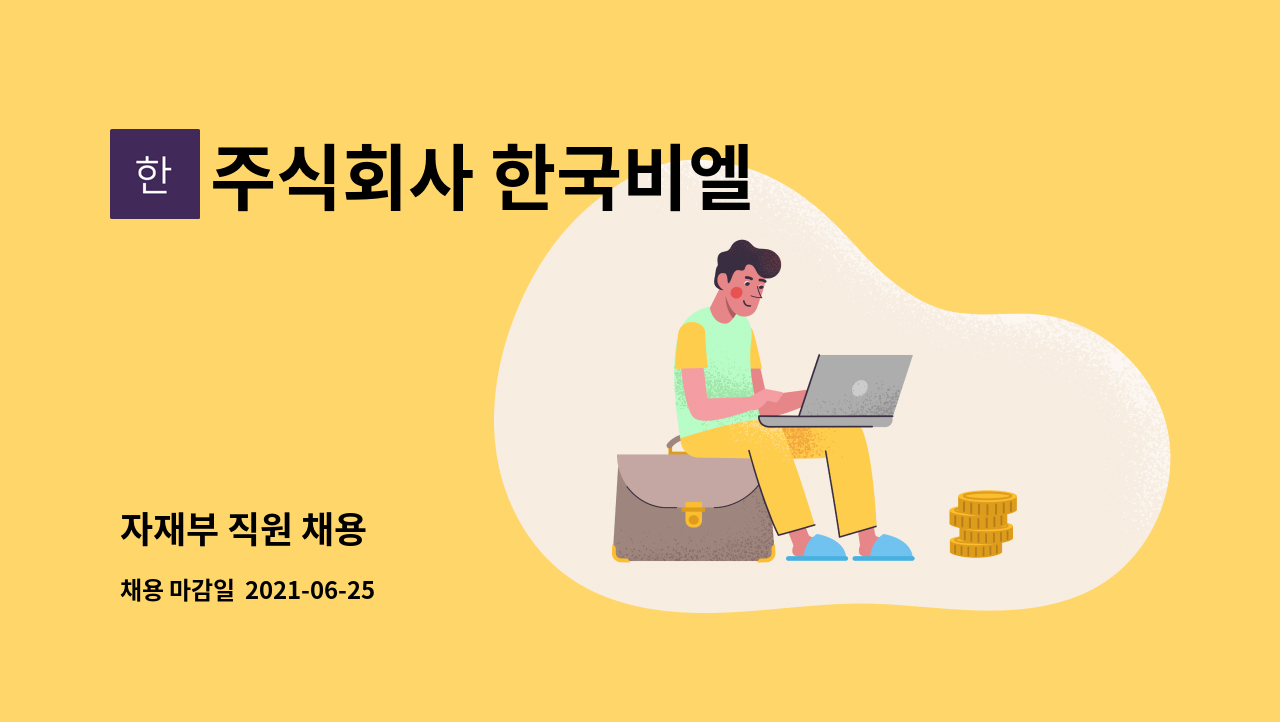 한 주식회사 한국비엘

자재부 직원 채용

채용 마감일 2021-06-25